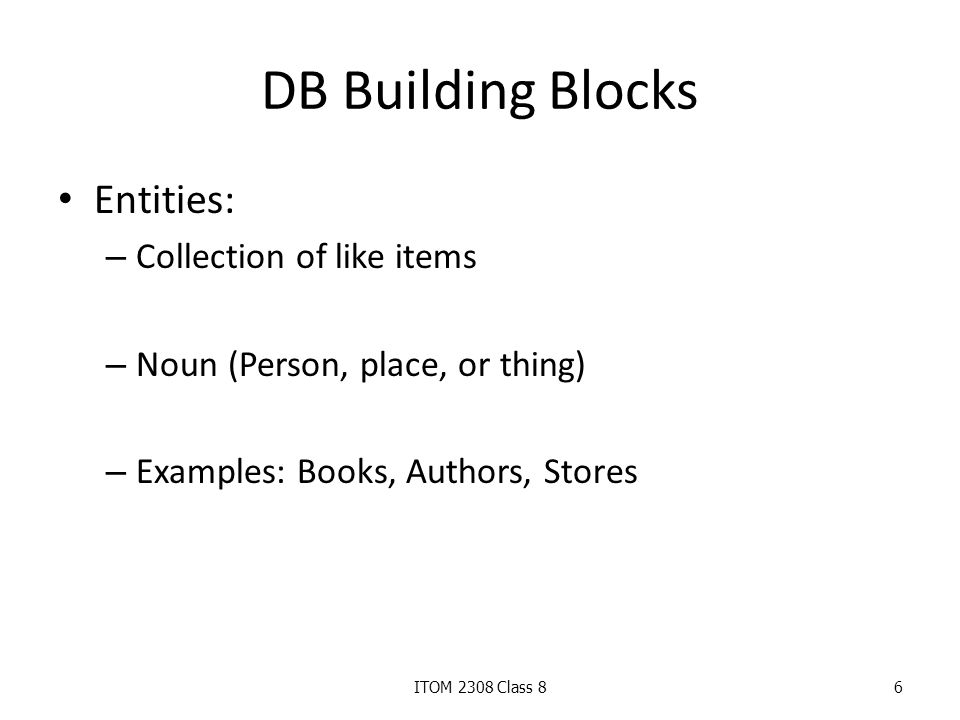 DB Building Blocks

• Entities:
– Collection of like items

– Noun (Person, place, or thing)

– Examples: Books, Authors, Stores

ITOM 2308 Class 8

6